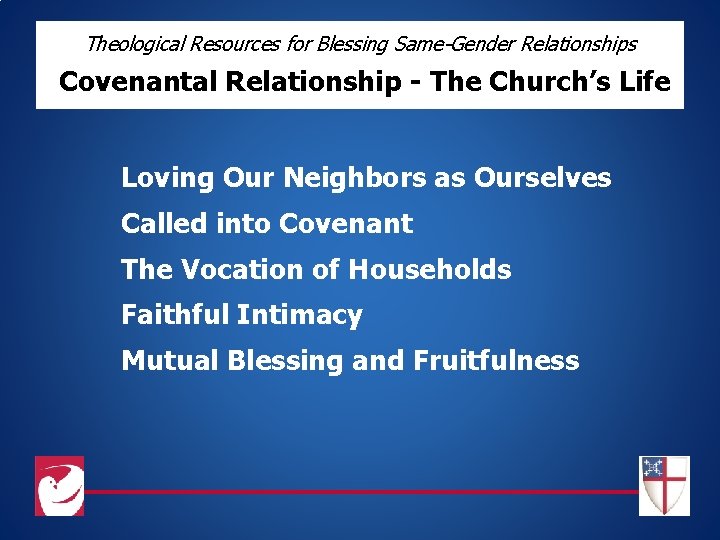 Theological Resources for Blessing Same-Gender Relationships

Covenantal Relationship - The Church's Life

Loving Our Neighbors as Ourselves

Called into Covenant

The Vocation of Households

Faithful Intimacy

Mutual Blessing and Fruitfulness